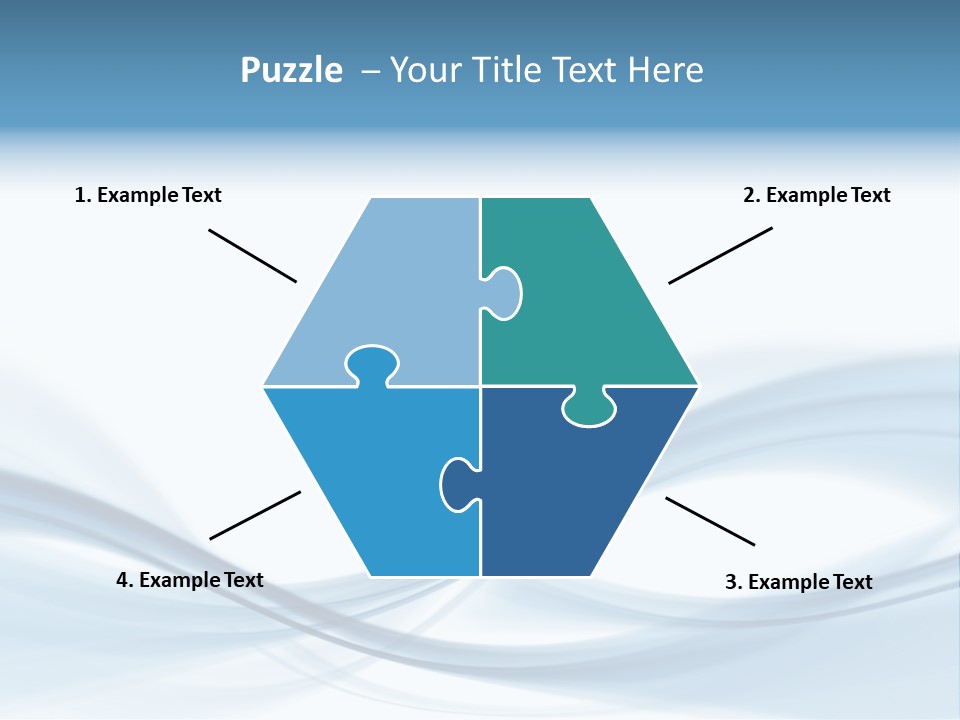 Puzzle – Your Title Text Here

1. Example Text

2. Example Text

4. Example Text

3. Example Text